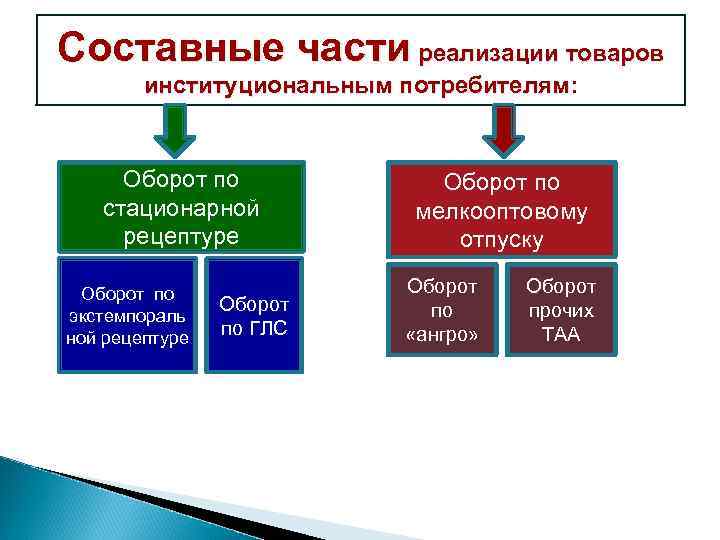 Составные части реализации товаров институциональным потребителям:

Оборот по стационарной рецептуре

Оборот по экстемпоральной рецептуре

Оборот по ГЛС

Оборот по мелкооптовому отпуску

Оборот по «ангро»

Оборот прочих ТАА